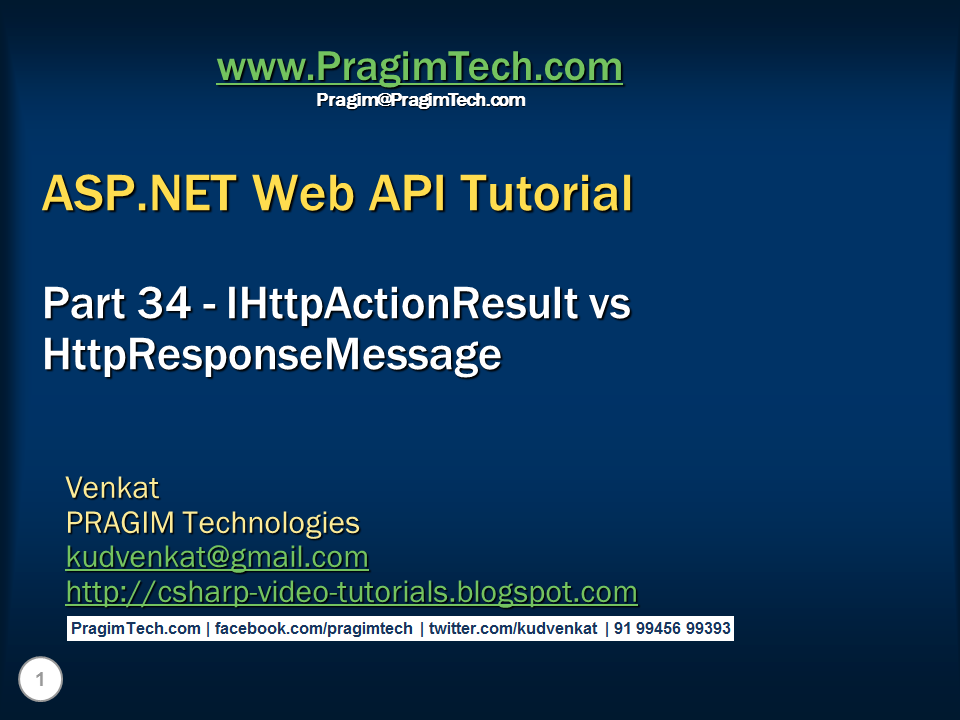 www.PragimTech.com
Pragim@PragimTech.com

ASP.NET Web API Tutorial

Part 34 - IHttpActionResult vs HttpResponseMessage

Venkat
PRAGIM Technologies
kudvenkat@gmail.com
http://csharp-video-tutorials.blogspot.com

PragimTech.com | facebook.com/pragimtech | twitter.com/kudvenkat | 91 99456 99393

1